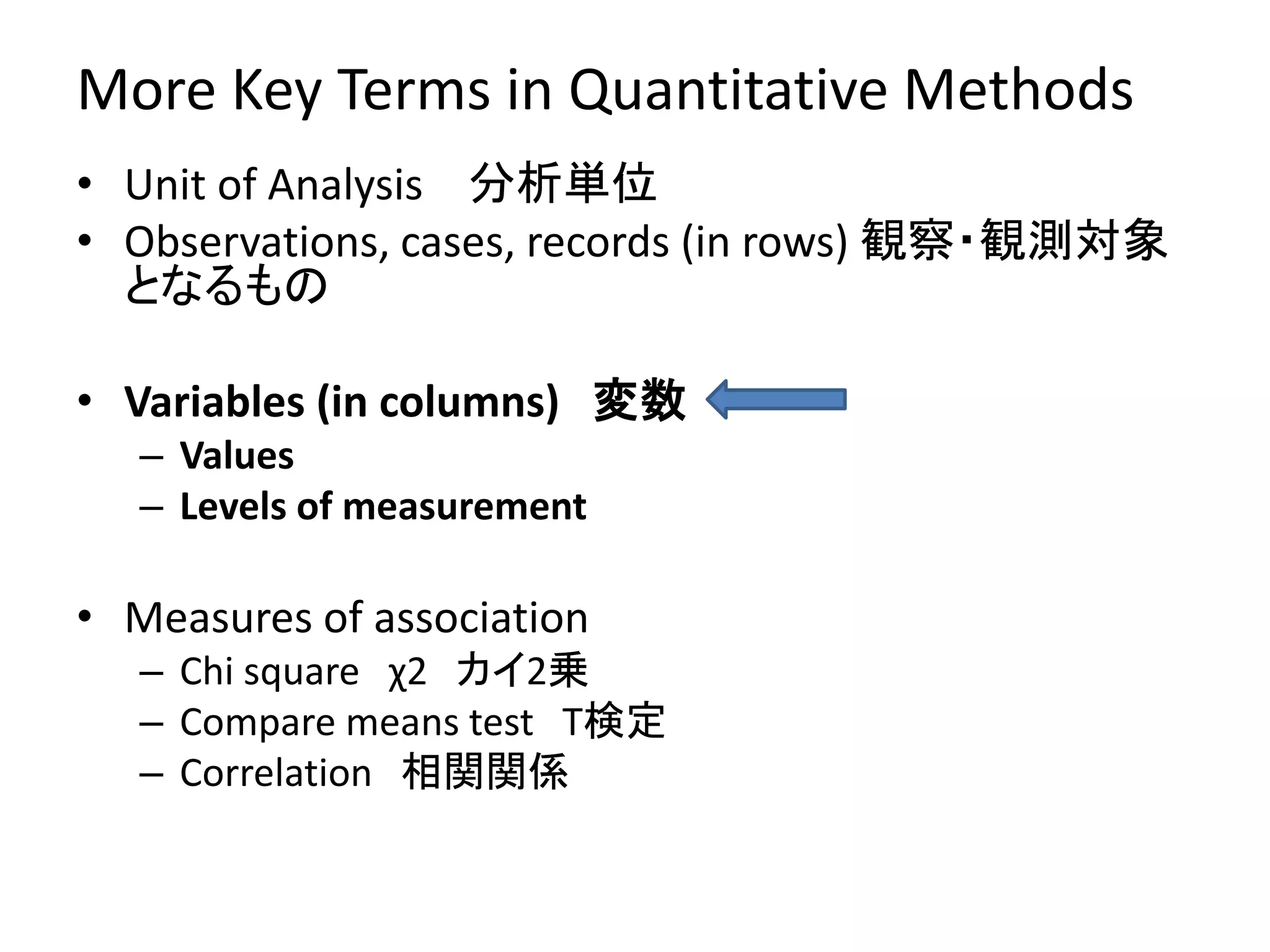 More Key Terms in Quantitative Methods

• Unit of Analysis 分析単位
• Observations, cases, records (in rows) 観察・観測対象となるもの

• Variables (in columns) 変数
– Values
– Levels of measurement

• Measures of association
– Chi square χ2 カイ2乗
– Compare means test T検定
– Correlation 相関関係